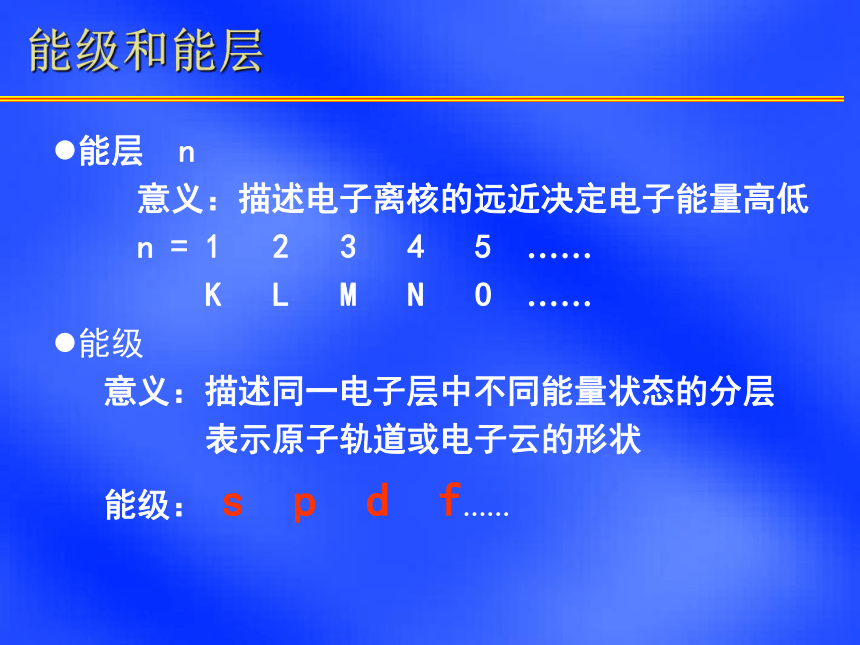 能级和能层

●能层 n

意义：描述电子离核的远近决定电子能量高低

n = 1 2 3 4 5 ……

K L M N O ……

●能级

意义：描述同一电子层中不同能量状态的分层
表示原子轨道或电子云的形状

能级： s p d f……